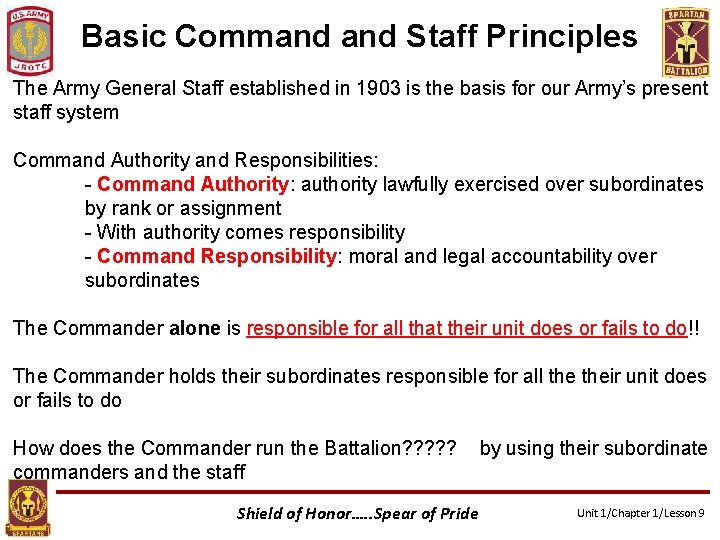 U.S. ARMY
JROTC

Basic Command and Staff Principles

SPARTAN
BATTALION

The Army General Staff established in 1903 is the basis for our Army's present staff system

Command Authority and Responsibilities:
- Command Authority: authority lawfully exercised over subordinates by rank or assignment
- With authority comes responsibility
- Command Responsibility: moral and legal accountability over subordinates

The Commander alone is responsible for all that their unit does or fails to do!!

The Commander holds their subordinates responsible for all the their unit does or fails to do

How does the Commander run the Battalion????? by using their subordinate commanders and the staff

SPARTANS

Shield of Honor…..Spear of Pride

Unit 1/Chapter 1/Lesson 9